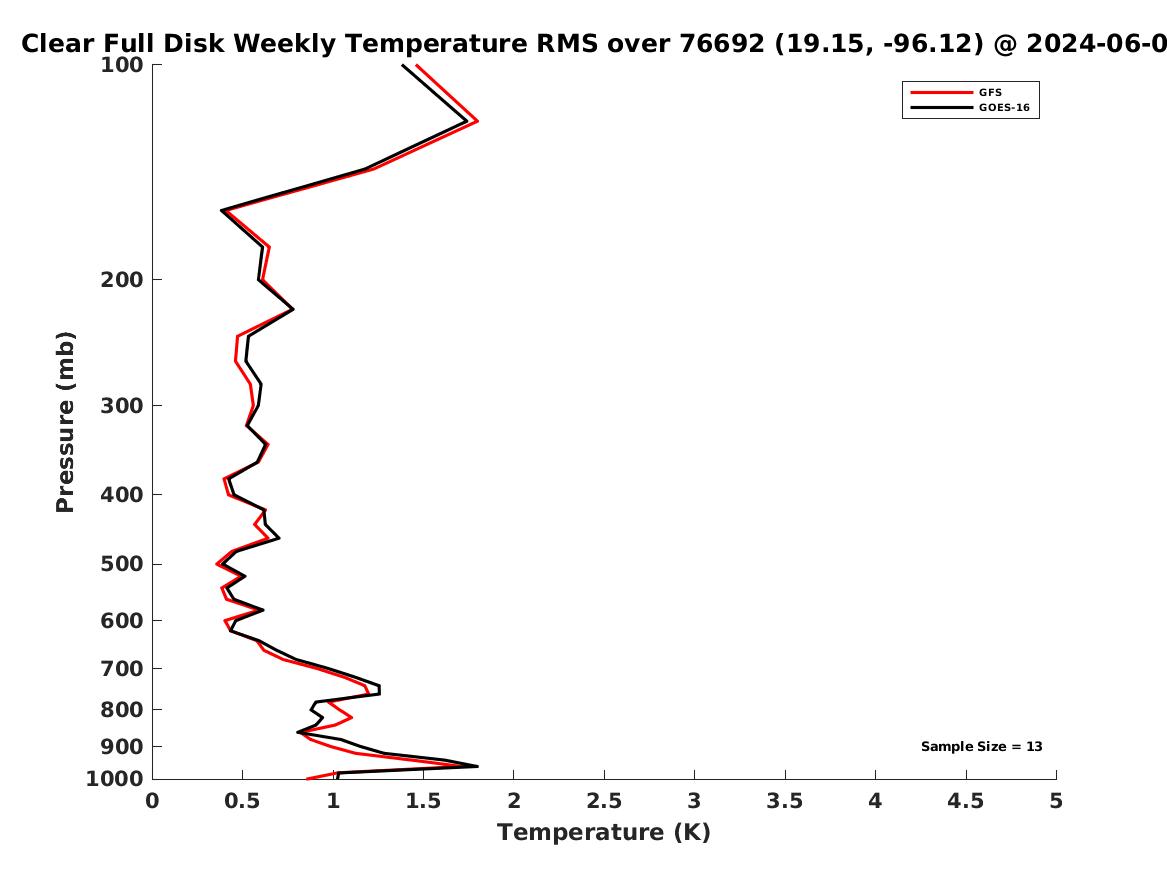 Clear Full Disk Weekly Temperature RMS over 76692 (19.15, -96.12) @ 2024-06-0

GFS
GOES-16

Pressure (mb)

100
200
300
400
500
600
700
800
900
1000

Sample Size = 13

0
0.5
1
1.5
2
2.5
3
3.5
4
4.5
5

Temperature (K)